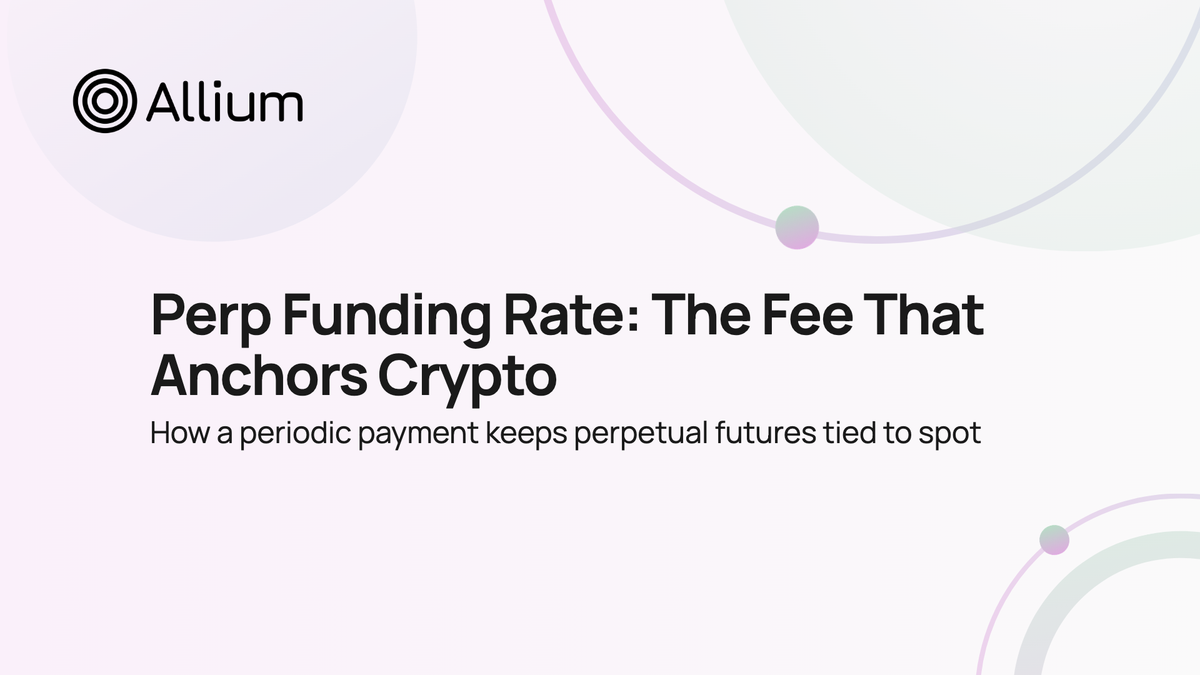 Allium

Perp Funding Rate: The Fee That Anchors Crypto

How a periodic payment keeps perpetual futures tied to spot